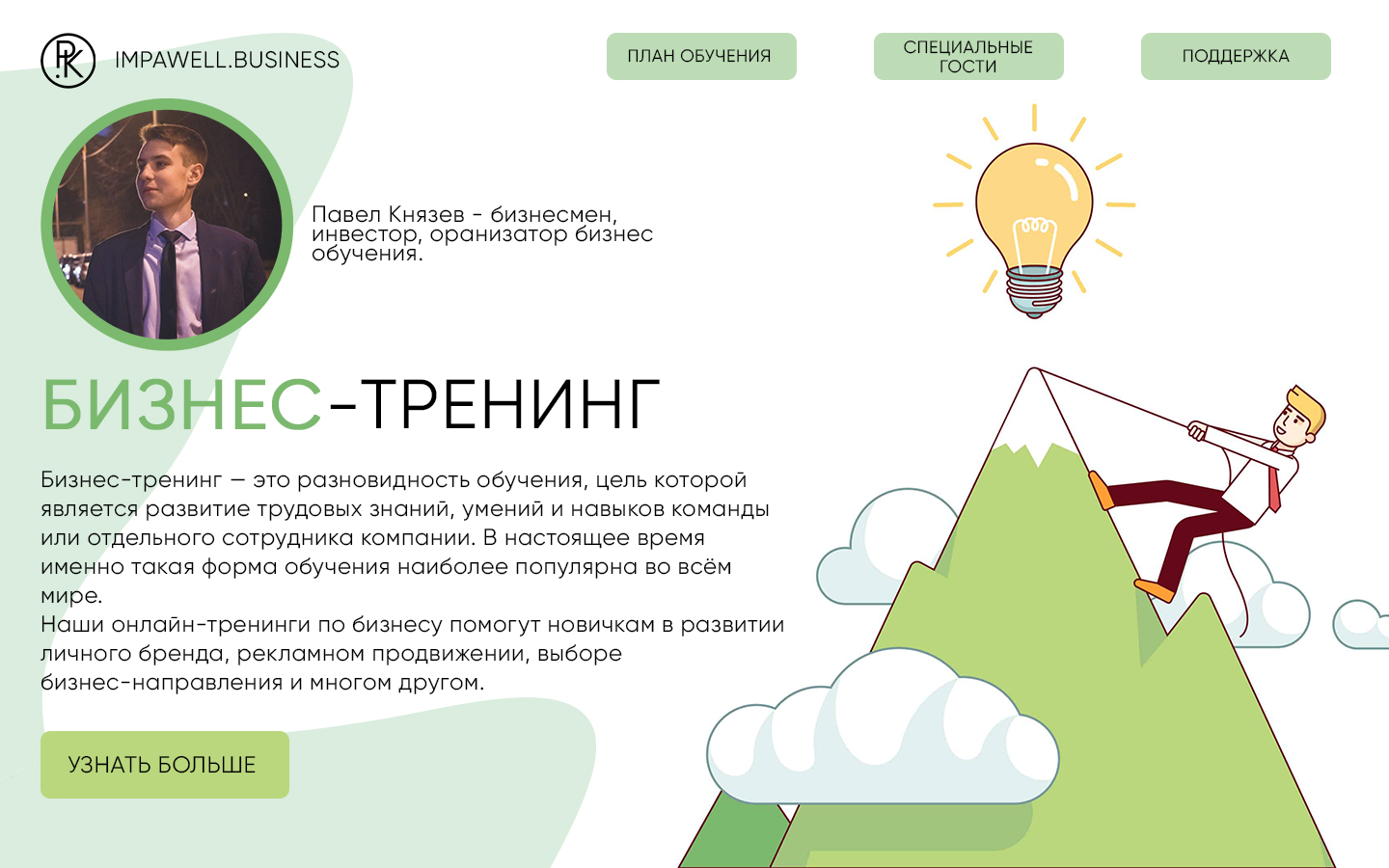 PK IMPAWELL.BUSINESS

ПЛАН ОБУЧЕНИЯ

СПЕЦИАЛЬНЫЕ ГОСТИ

ПОДДЕРЖКА

Павел Князев - бизнесмен, инвестор, оранизатор бизнес обучения.

БИЗНЕС-ТРЕНИНГ

Бизнес-тренинг — это разновидность обучения, цель которой является развитие трудовых знаний, умений и навыков команды или отдельного сотрудника компании. В настоящее время именно такая форма обучения наиболее популярна во всём мире.
Наши онлайн-тренинги по бизнесу помогут новичкам в развитии личного бренда, рекламном продвижении, выборе бизнес-направления и многом другом.

УЗНАТЬ БОЛЬШЕ